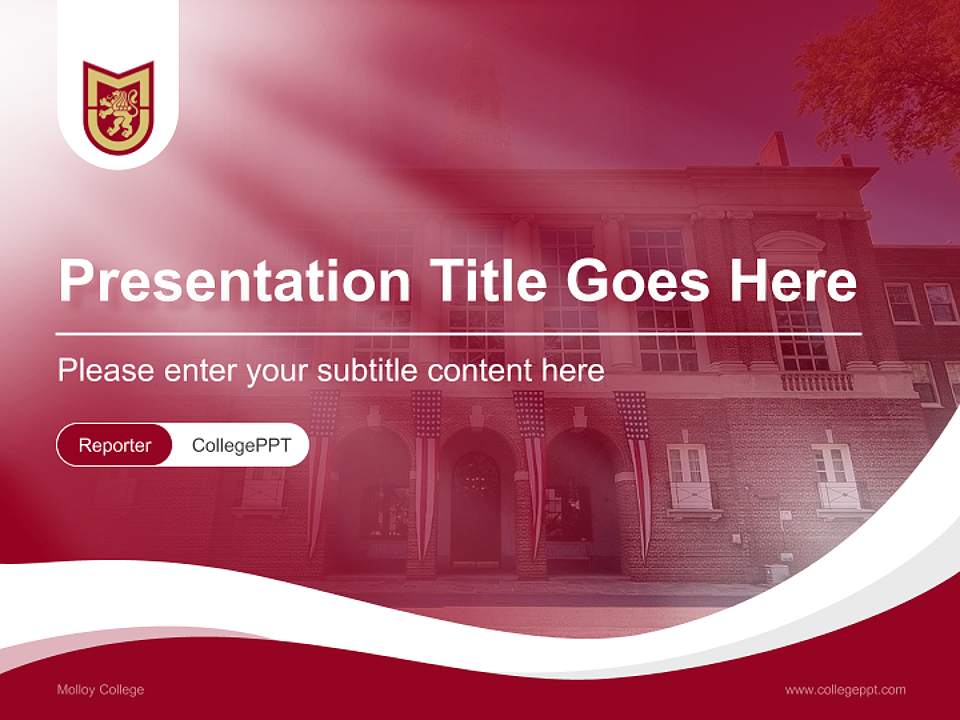 Presentation Title Goes Here

Please enter your subtitle content here

Reporter CollegePPT

Molloy College

www.collegeppt.com